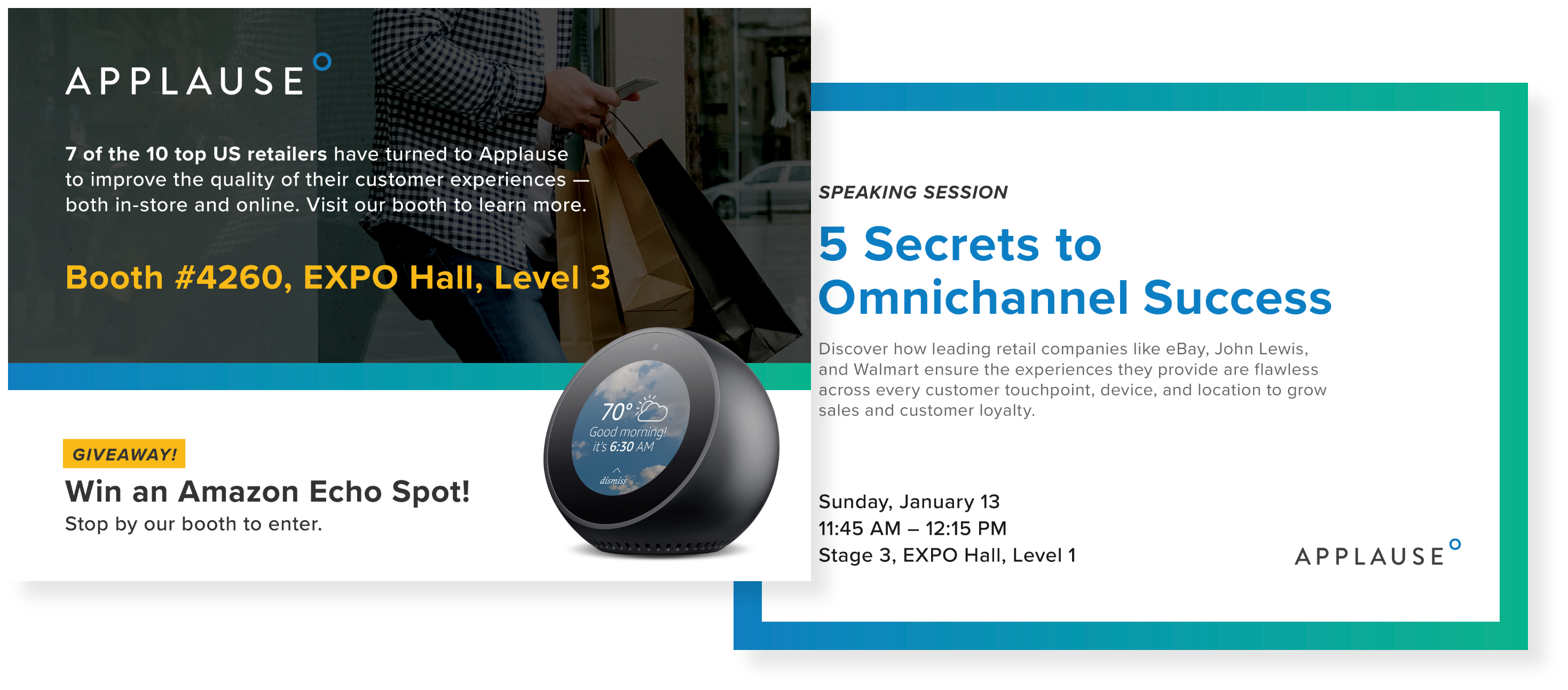 APPLAUSE

7 of the 10 top US retailers have turned to Applause to improve the quality of their customer experiences — both in-store and online. Visit our booth to learn more.

Booth #4260, EXPO Hall, Level 3

GIVEAWAY!

Win an Amazon Echo Spot!

Stop by our booth to enter.

70°

Good morning! it's 6:30 AM

dismiss

SPEAKING SESSION

5 Secrets to Omnichannel Success

Discover how leading retail companies like eBay, John Lewis, and Walmart ensure the experiences they provide are flawless across every customer touchpoint, device, and location to grow sales and customer loyalty.

Sunday, January 13
11:45 AM – 12:15 PM
Stage 3, EXPO Hall, Level 1

APPLAUSE